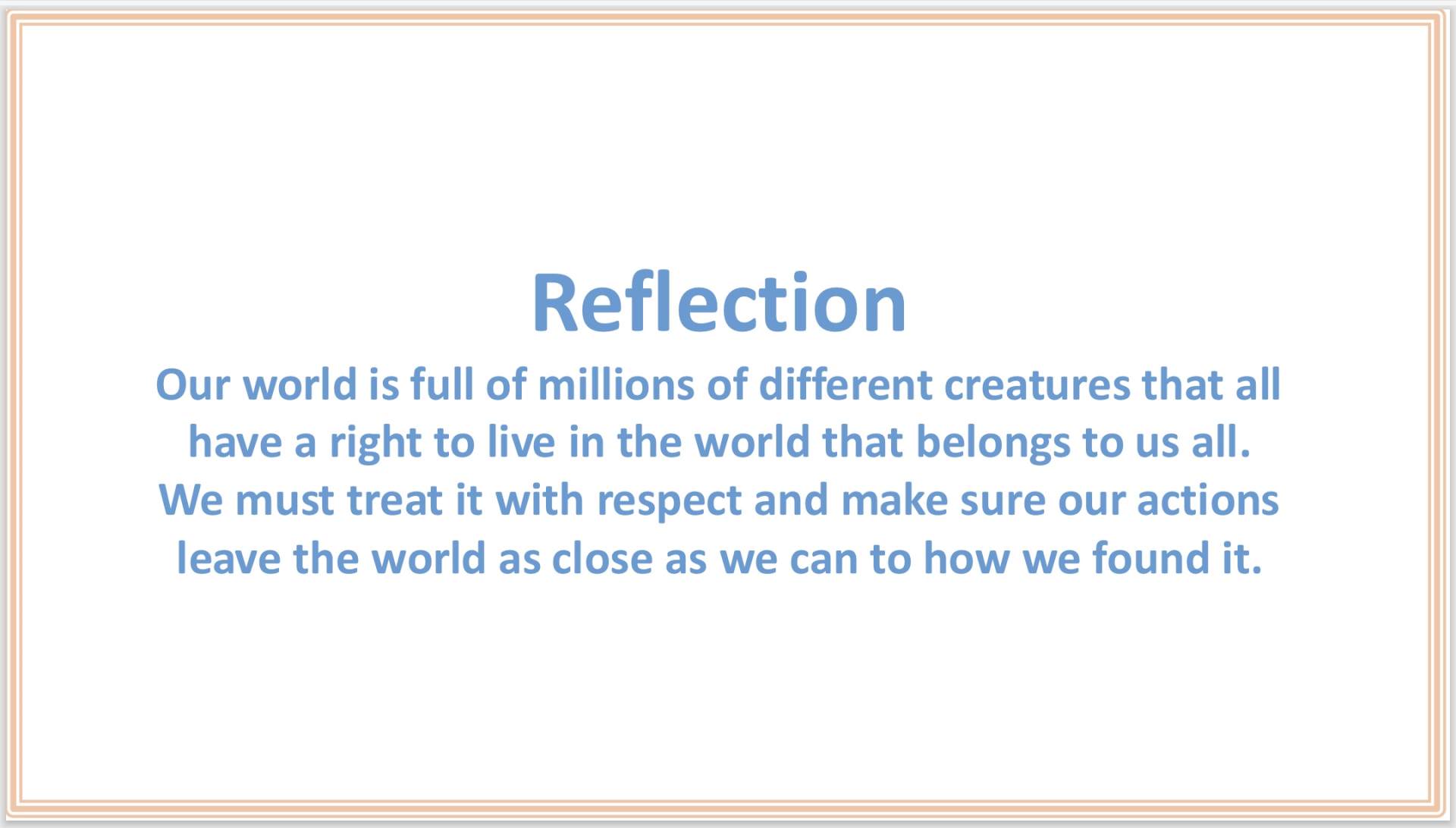 Reflection

Our world is full of millions of different creatures that all have a right to live in the world that belongs to us all. We must treat it with respect and make sure our actions leave the world as close as we can to how we found it.